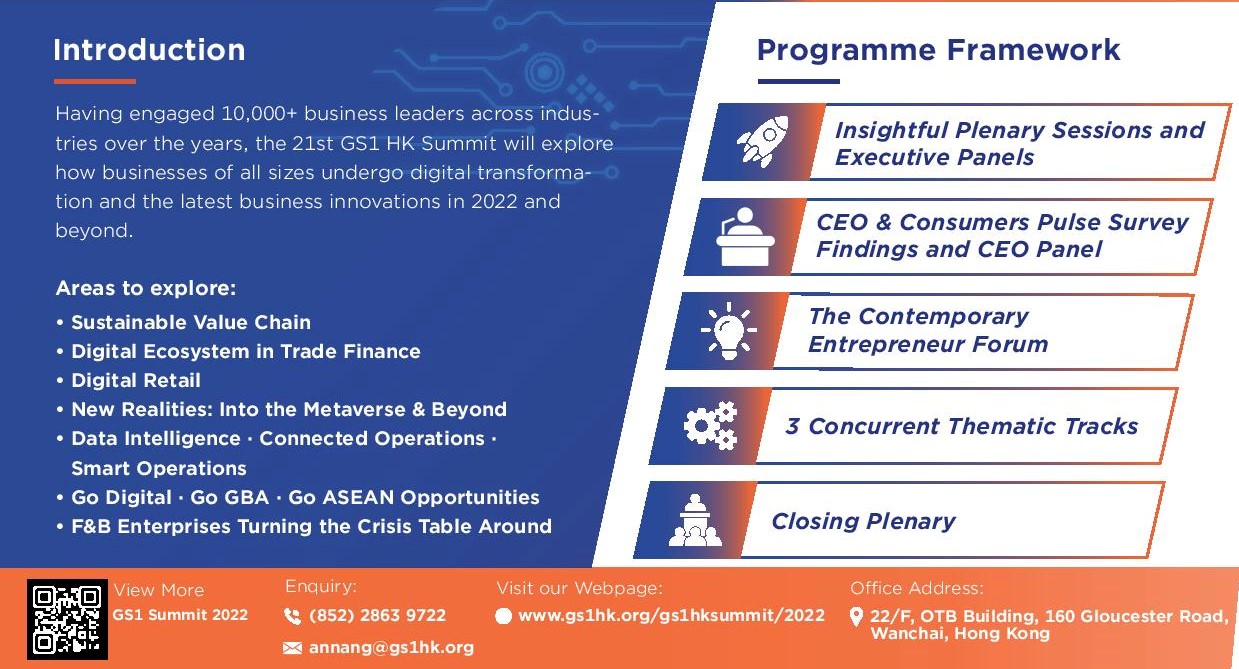 Introduction

Having engaged 10,000+ business leaders across industries over the years, the 21st GS1 HK Summit will explore how businesses of all sizes undergo digital transformation and the latest business innovations in 2022 and beyond.

Areas to explore:
• Sustainable Value Chain
• Digital Ecosystem in Trade Finance
• Digital Retail
• New Realities: Into the Metaverse & Beyond
• Data Intelligence · Connected Operations · Smart Operations
• Go Digital · Go GBA · Go ASEAN Opportunities
• F&B Enterprises Turning the Crisis Table Around

Programme Framework

Insightful Plenary Sessions and Executive Panels

CEO & Consumers Pulse Survey Findings and CEO Panel

The Contemporary Entrepreneur Forum

3 Concurrent Thematic Tracks

Closing Plenary

View More
GS1 Summit 2022

Enquiry:
(852) 2863 9722
annang@gs1hk.org

Visit our Webpage:
www.gs1hk.org/gs1hksummit/2022

Office Address:
22/F, OTB Building, 160 Gloucester Road, Wanchai, Hong Kong